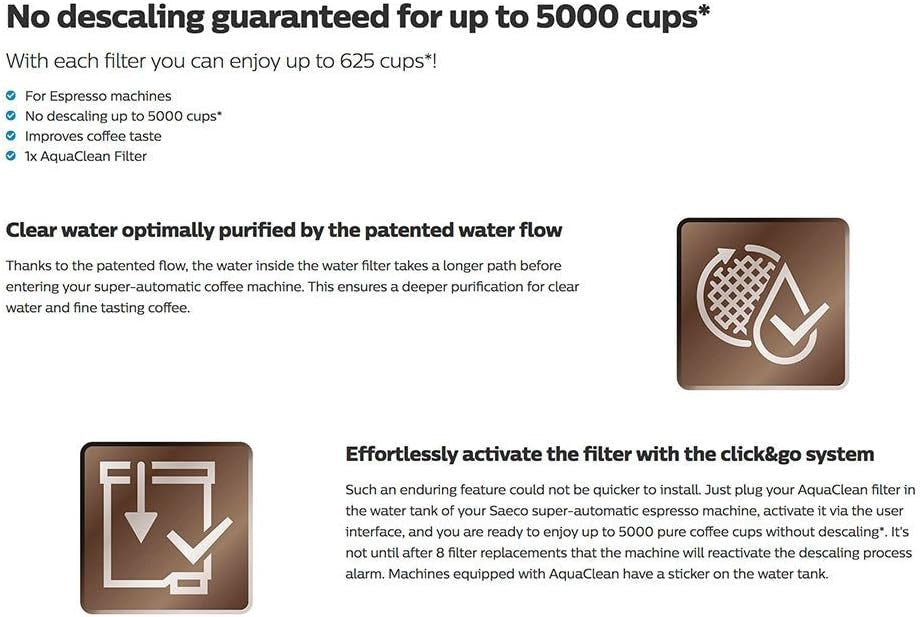 No descaling guaranteed for up to 5000 cups*

With each filter you can enjoy up to 625 cups*!

For Espresso machines
No descaling up to 5000 cups*
Improves coffee taste
1x AquaClean Filter

Clear water optimally purified by the patented water flow

Thanks to the patented flow, the water inside the water filter takes a longer path before entering your super-automatic coffee machine. This ensures a deeper purification for clear water and fine tasting coffee.

Effortlessly activate the filter with the click&go system

Such an enduring feature could not be quicker to install. Just plug your AquaClean filter in the water tank of your Saeco super-automatic espresso machine, activate it via the user interface, and you are ready to enjoy up to 5000 pure coffee cups without descaling*. It's not until after 8 filter replacements that the machine will reactivate the descaling process alarm. Machines equipped with AquaClean have a sticker on the water tank.